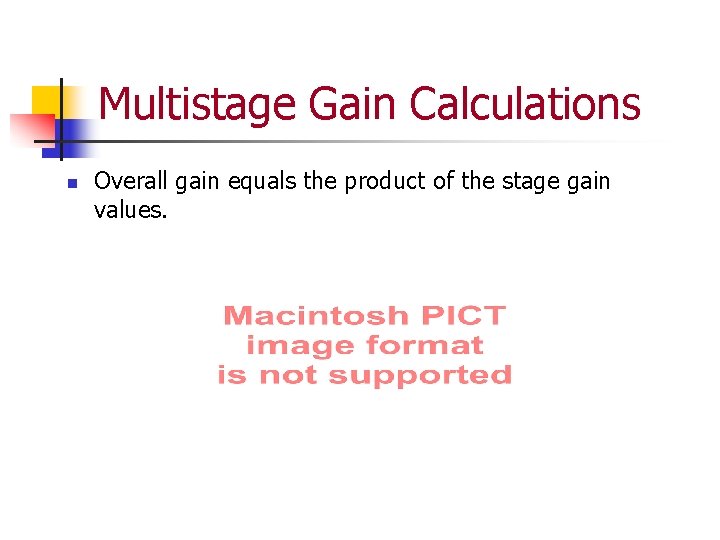 Multistage Gain Calculations

Overall gain equals the product of the stage gain values.

Macintosh PICT
image format
is not supported